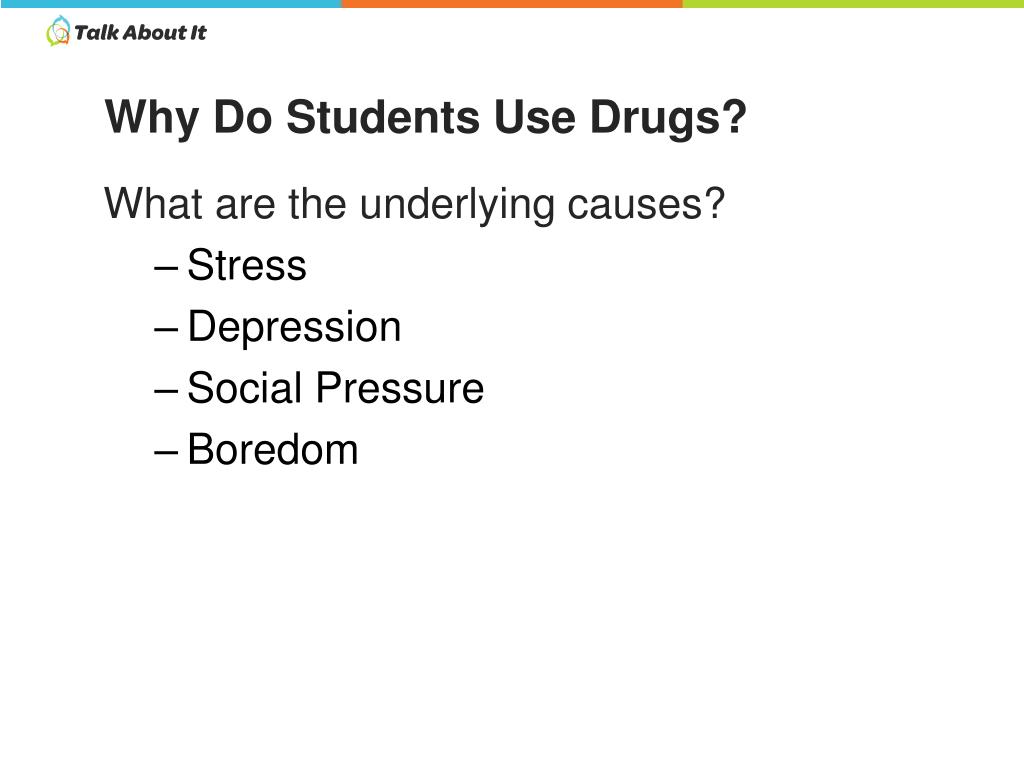 Talk About It

Why Do Students Use Drugs?

What are the underlying causes?

– Stress
– Depression
– Social Pressure
– Boredom